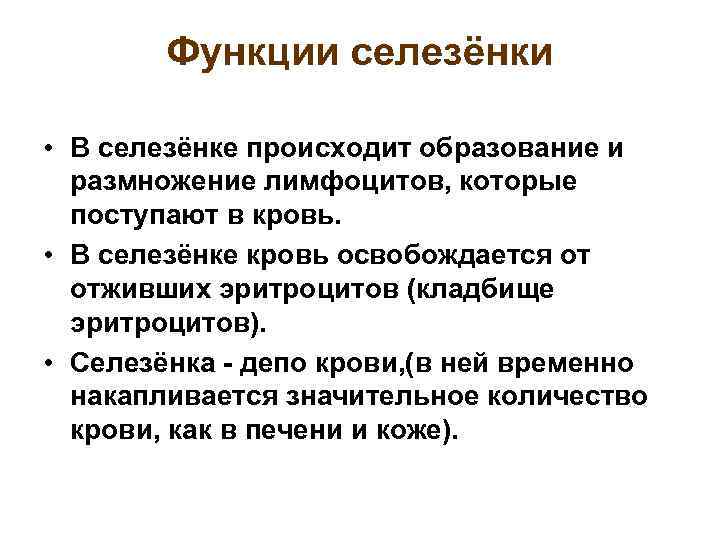 Функции селезёнки

• В селезёнке происходит образование и размножение лимфоцитов, которые поступают в кровь.
• В селезёнке кровь освобождается от отживших эритроцитов (кладбище эритроцитов).
• Селезёнка - депо крови,(в ней временно накапливается значительное количество крови, как в печени и коже).